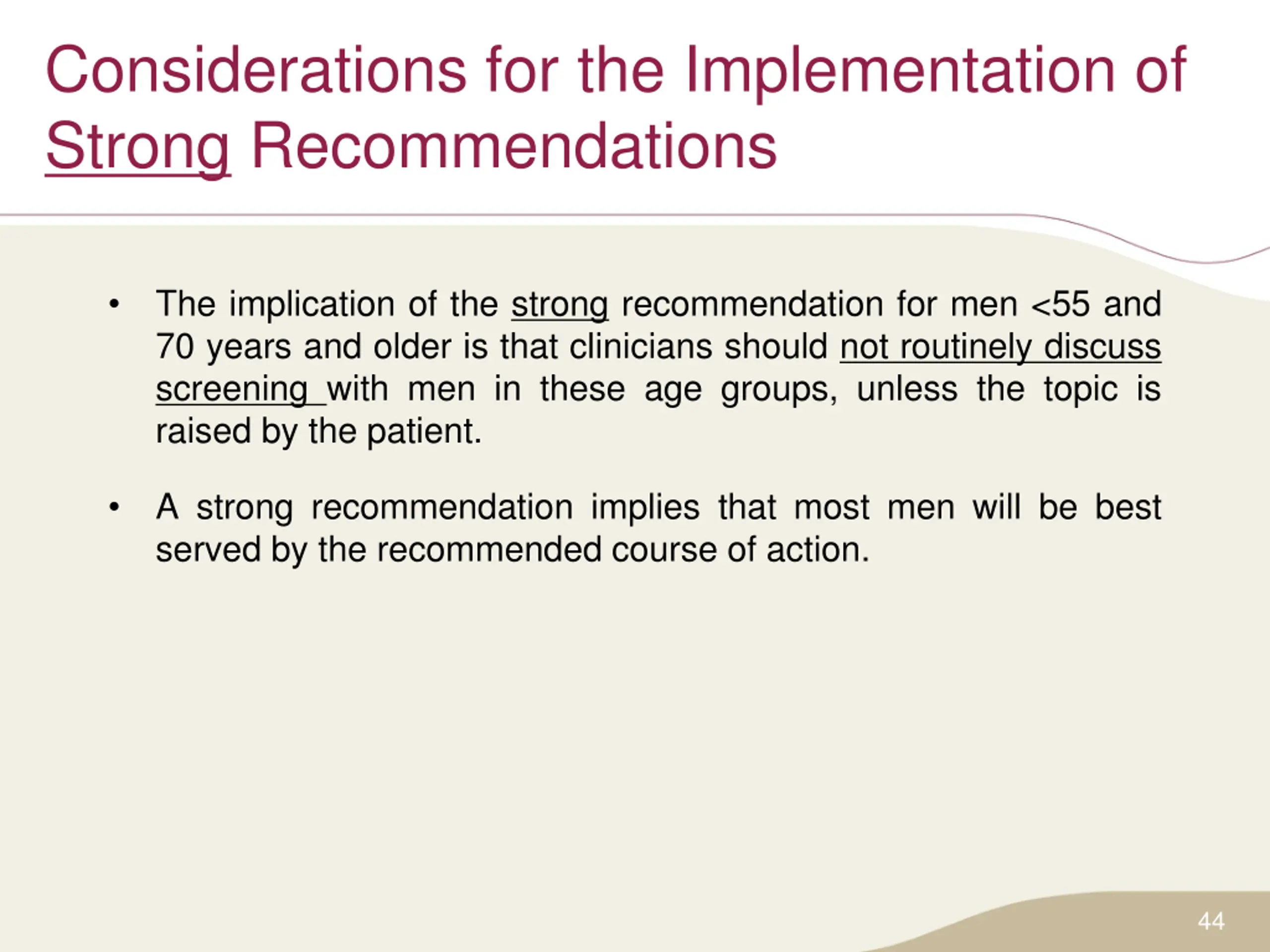 Considerations for the Implementation of Strong Recommendations

• The implication of the strong recommendation for men <55 and 70 years and older is that clinicians should not routinely discuss screening with men in these age groups, unless the topic is raised by the patient.

• A strong recommendation implies that most men will be best served by the recommended course of action.

44